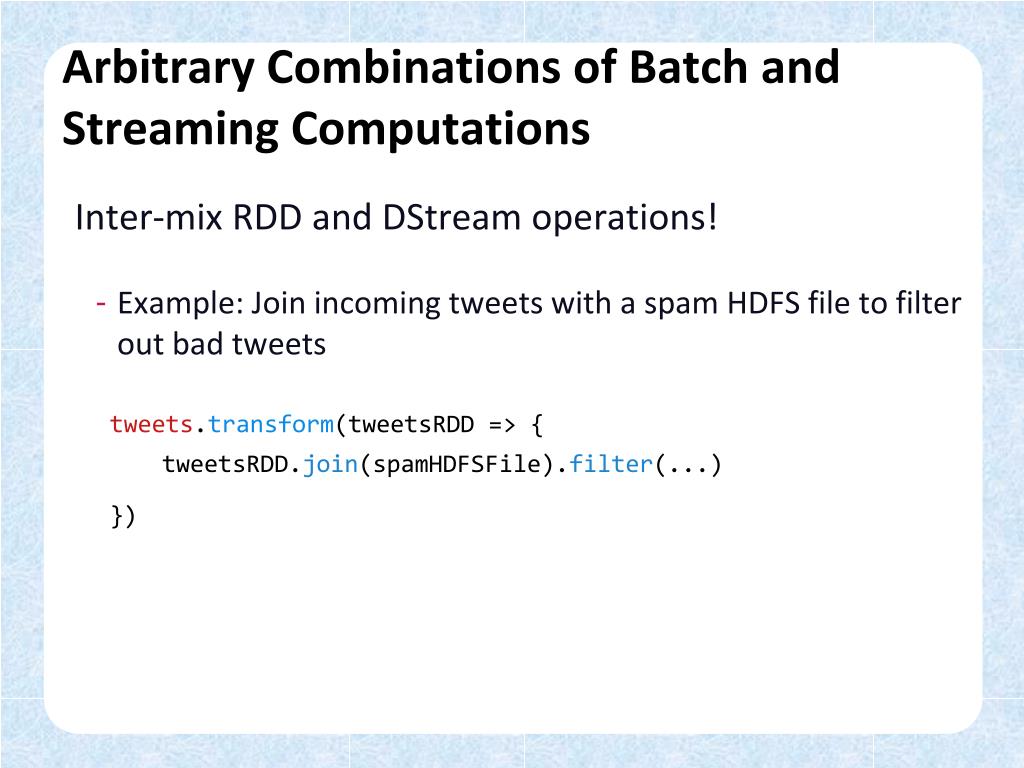 Arbitrary Combinations of Batch and Streaming Computations

Inter-mix RDD and DStream operations!

- Example: Join incoming tweets with a spam HDFS file to filter out bad tweets

tweets.transform(tweetsRDD => {
    tweetsRDD.join(spamHDFSFile).filter(...)
})